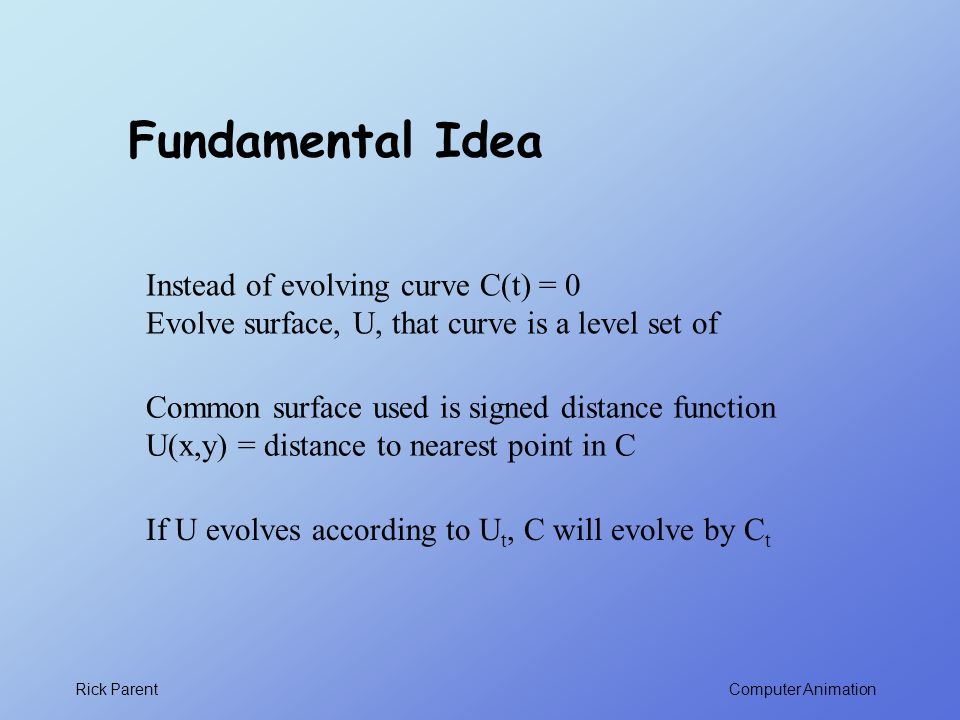 Fundamental Idea

Instead of evolving curve $C(t) = 0$
Evolve surface, U, that curve is a level set of

Common surface used is signed distance function
$U(x,y)$ = distance to nearest point in C

If U evolves according to $U_t$, C will evolve by $C_t$

Rick Parent

Computer Animation